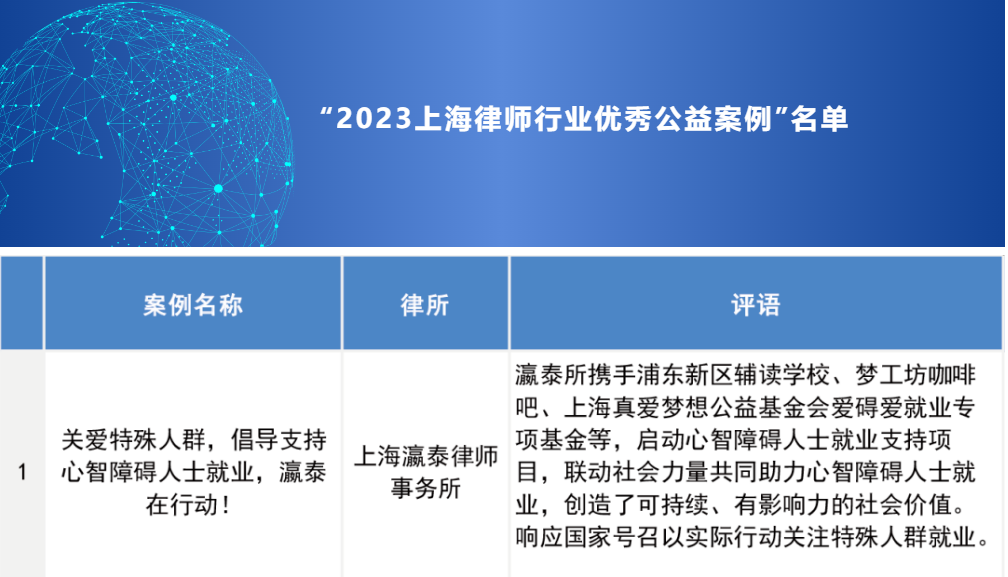 “2023上海律师行业优秀公益案例”名单

| | 案例名称 | 律所 | 评语 |
|---|---|---|---|
| 1 | 关爱特殊人群，倡导支持心智障碍人士就业，瀛泰在行动！ | 上海瀛泰律师事务所 | 瀛泰所携手浦东新区辅读学校、梦工坊咖啡吧、上海真爱梦想公益基金会爱碍爱就业专项基金等，启动心智障碍人士就业支持项目，联动社会力量共同助力心智障碍人士就业，创造了可持续、有影响力的社会价值。响应国家号召以实际行动关注特殊人群就业。 |